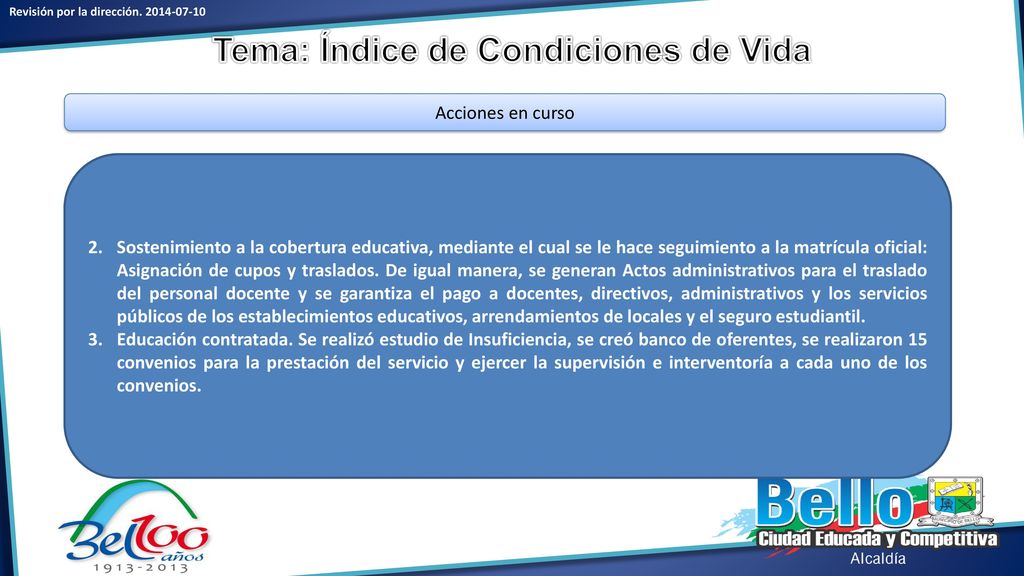 Revisión por la dirección. 2014-07-10

Tema: Índice de Condiciones de Vida

Acciones en curso

2. Sostenimiento a la cobertura educativa, mediante el cual se le hace seguimiento a la matrícula oficial: Asignación de cupos y traslados. De igual manera, se generan Actos administrativos para el traslado del personal docente y se garantiza el pago a docentes, directivos, administrativos y los servicios públicos de los establecimientos educativos, arrendamientos de locales y el seguro estudiantil.
3. Educación contratada. Se realizó estudio de Insuficiencia, se creó banco de oferentes, se realizaron 15 convenios para la prestación del servicio y ejercer la supervisión e interventoría a cada uno de los convenios.

Bello 100 años 1913-2013

Bello Ciudad Educada y Competitiva Alcaldía